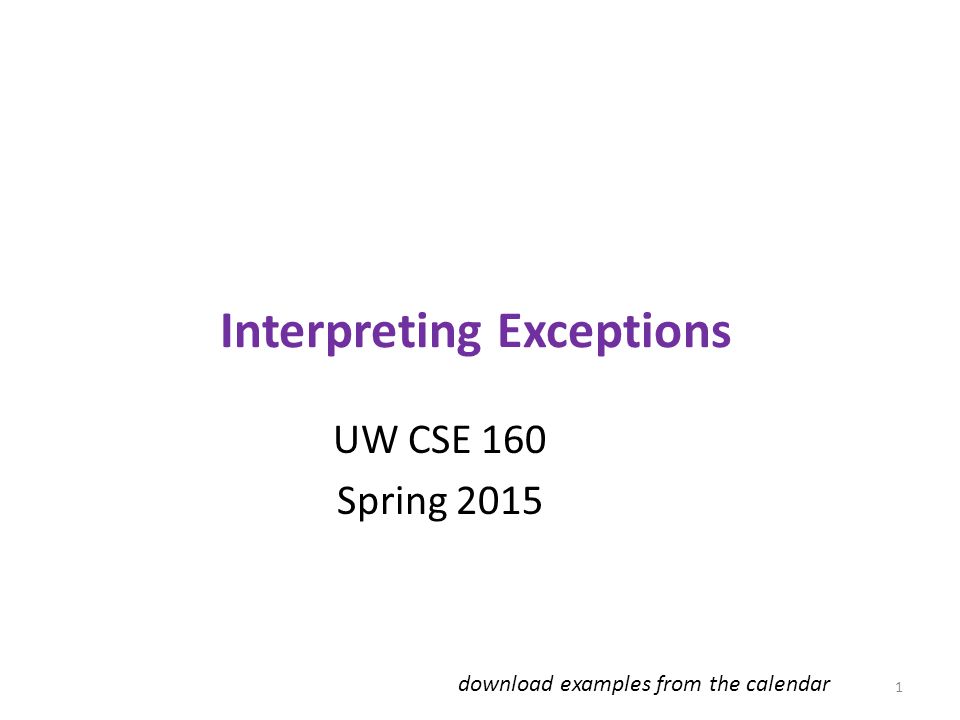 Interpreting Exceptions

UW CSE 160
Spring 2015

download examples from the calendar

1